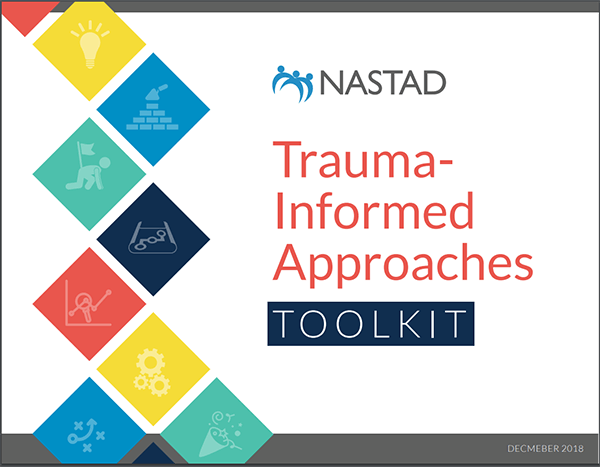 NASTAD

Trauma-Informed Approaches

TOOLKIT

DECMEBER 2018